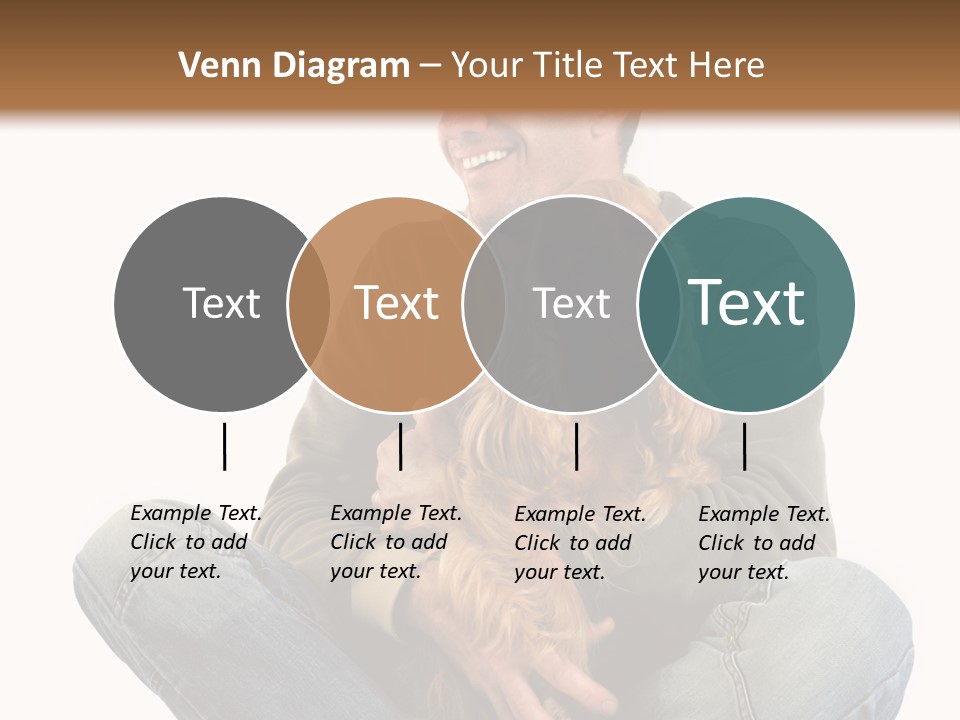 Venn Diagram – Your Title Text Here

Text

Text

Text

Text

Example Text. Click to add your text.

Example Text. Click to add your text.

Example Text. Click to add your text.

Example Text. Click to add your text.